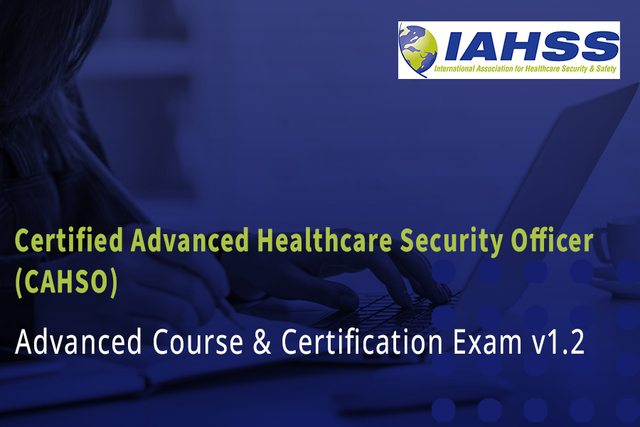 IAHSS
International Association for Healthcare Security & Safety

Certified Advanced Healthcare Security Officer (CAHSO)

Advanced Course & Certification Exam v1.2